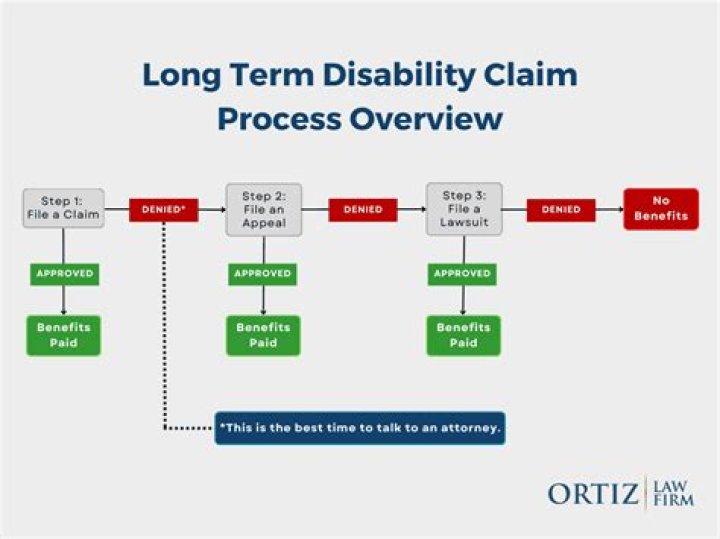 Long Term Disability Claim Process Overview

Step 1: File a Claim

DENIED*

Step 2: File an Appeal

DENIED

Step 3: File a Lawsuit

DENIED

No Benefits

APPROVED

Benefits Paid

APPROVED

Benefits Paid

APPROVED

Benefits Paid

*This is the best time to talk to an attorney.

ORTIZ LAW FIRM